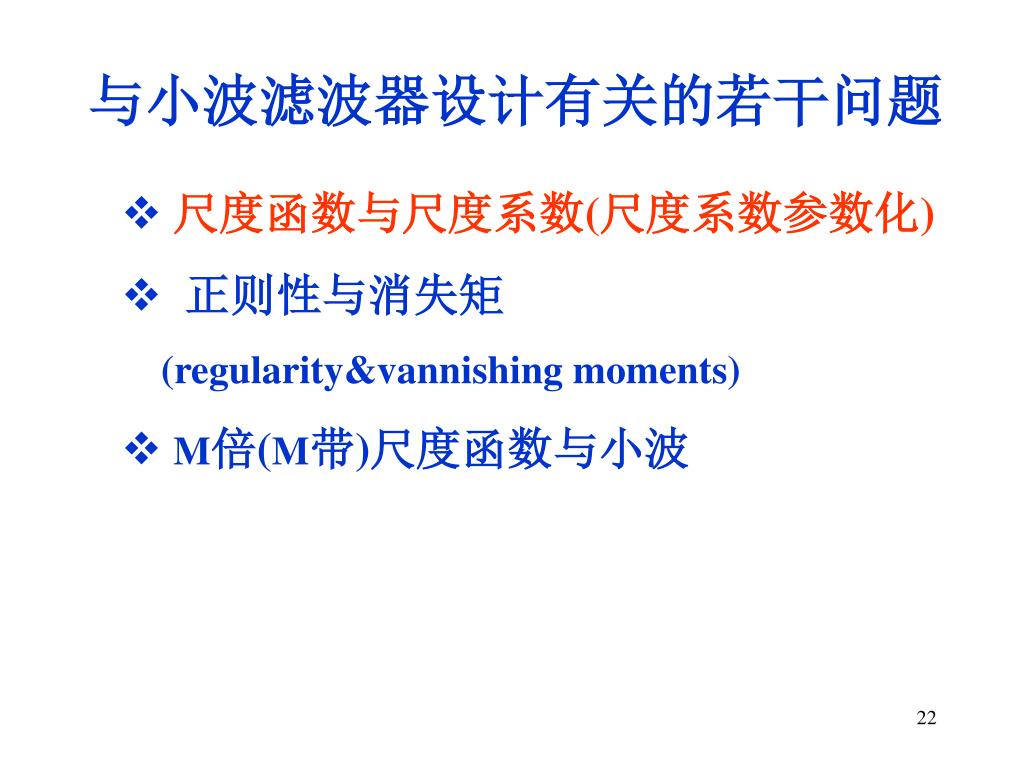 与小波滤波器设计有关的若干问题

❖ 尺度函数与尺度系数(尺度系数参数化)

❖ 正则性与消失矩 (regularity&vannishing moments)

❖ M倍(M带)尺度函数与小波

22